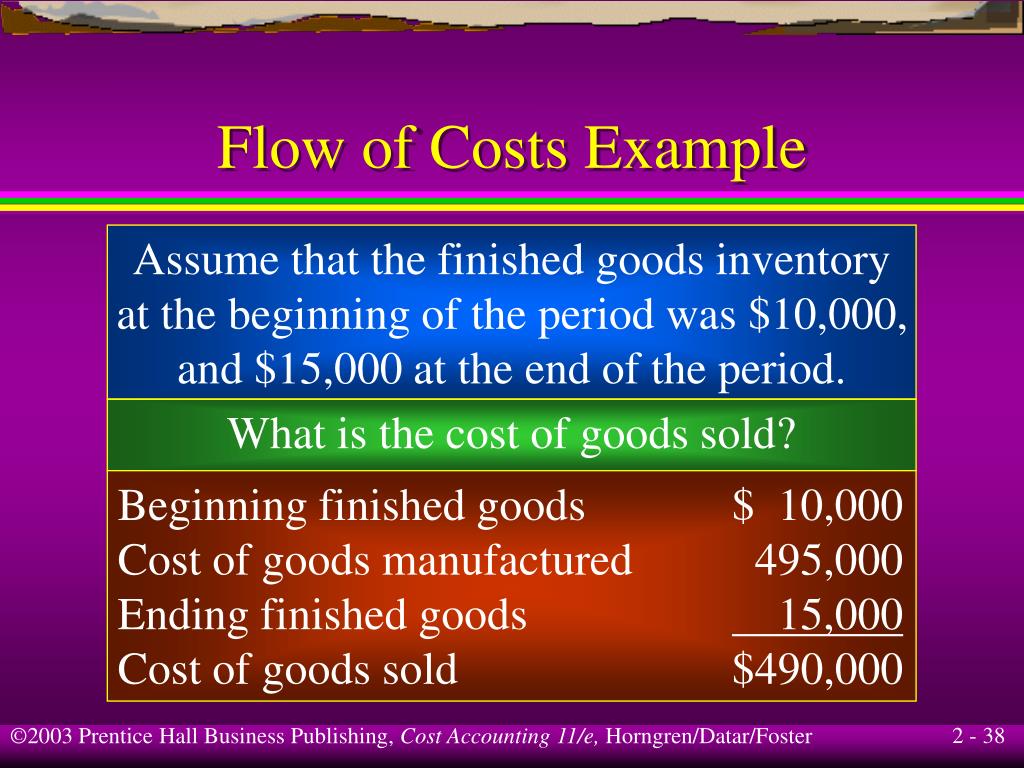 Flow of Costs Example

Assume that the finished goods inventory at the beginning of the period was \$10,000, and \$15,000 at the end of the period.

What is the cost of goods sold?

| | |
|---|---|
| Beginning finished goods | \$ 10,000 |
| Cost of goods manufactured | 495,000 |
| Ending finished goods | 15,000 |
| Cost of goods sold | \$490,000 |

©2003 Prentice Hall Business Publishing, Cost Accounting 11/e, Horngren/Datar/Foster

2 - 38